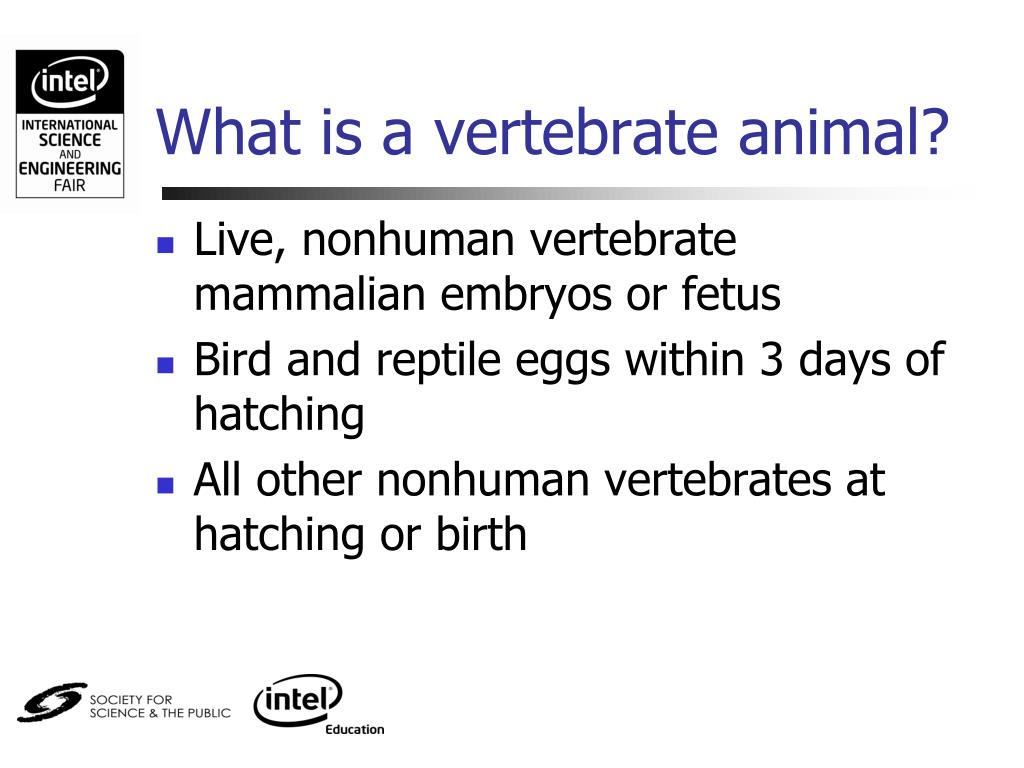 intel
INTERNATIONAL SCIENCE AND ENGINEERING FAIR

What is a vertebrate animal?

- Live, nonhuman vertebrate mammalian embryos or fetus
- Bird and reptile eggs within 3 days of hatching
- All other nonhuman vertebrates at hatching or birth

SOCIETY FOR SCIENCE & THE PUBLIC

intel
Education